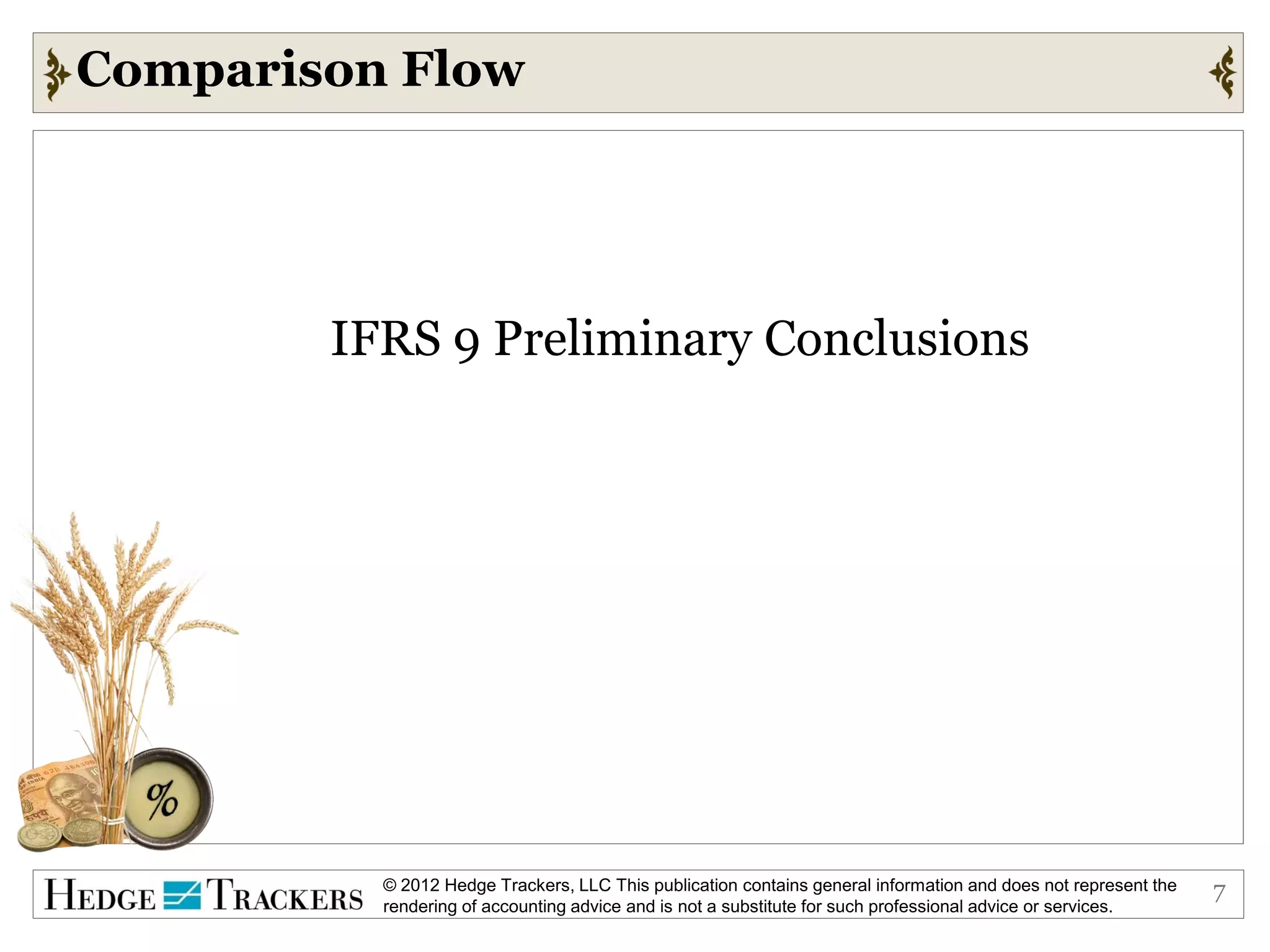 Comparison Flow

IFRS 9 Preliminary Conclusions

%

HEDGE TRACKERS

© 2012 Hedge Trackers, LLC This publication contains general information and does not represent the rendering of accounting advice and is not a substitute for such professional advice or services.

7